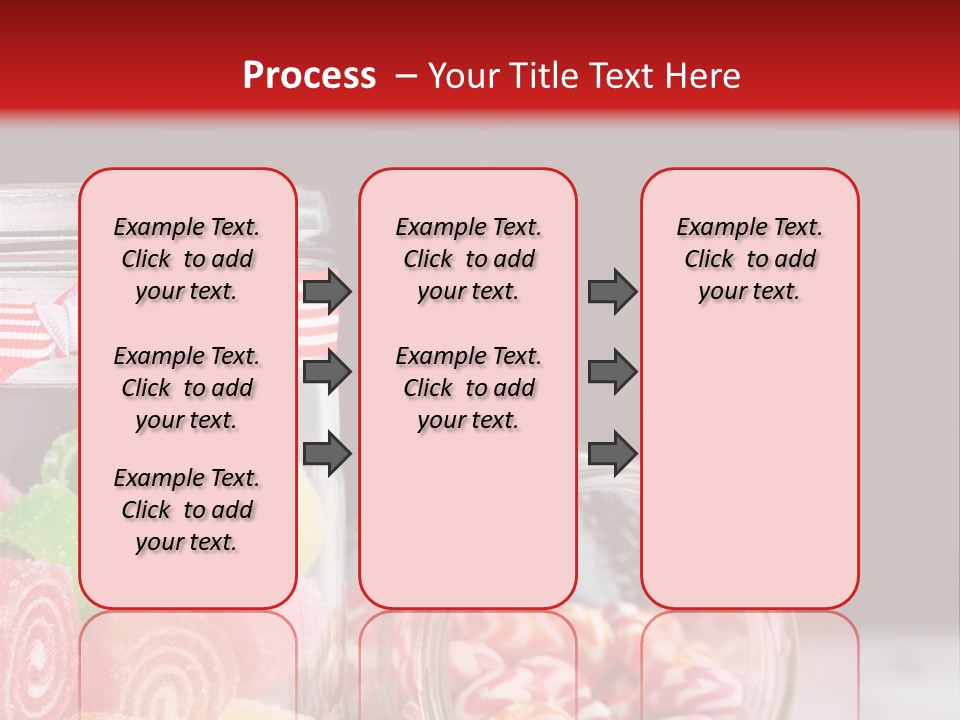 Process – Your Title Text Here

Example Text. Click to add your text.

Example Text. Click to add your text.

Example Text. Click to add your text.

Example Text. Click to add your text.

Example Text. Click to add your text.

Example Text. Click to add your text.